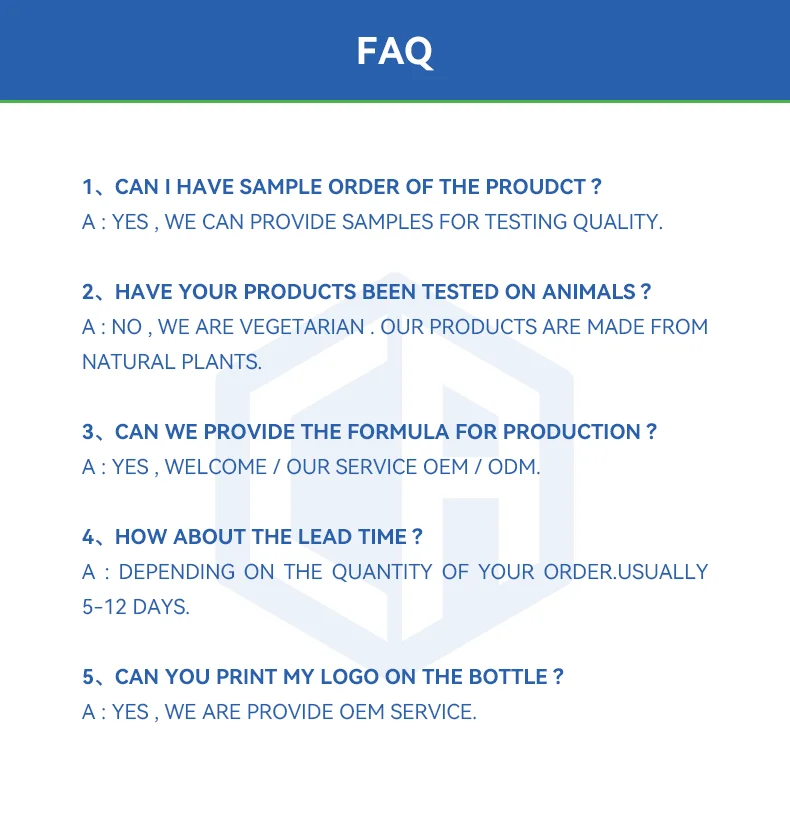 FAQ

1、CAN I HAVE SAMPLE ORDER OF THE PROUDCT ?
A : YES , WE CAN PROVIDE SAMPLES FOR TESTING QUALITY.

2、HAVE YOUR PRODUCTS BEEN TESTED ON ANIMALS ?
A : NO , WE ARE VEGETARIAN . OUR PRODUCTS ARE MADE FROM NATURAL PLANTS.

3、CAN WE PROVIDE THE FORMULA FOR PRODUCTION ?
A : YES , WELCOME / OUR SERVICE OEM / ODM.

4、HOW ABOUT THE LEAD TIME ?
A : DEPENDING ON THE QUANTITY OF YOUR ORDER.USUALLY 5-12 DAYS.

5、CAN YOU PRINT MY LOGO ON THE BOTTLE ?
A : YES , WE ARE PROVIDE OEM SERVICE.